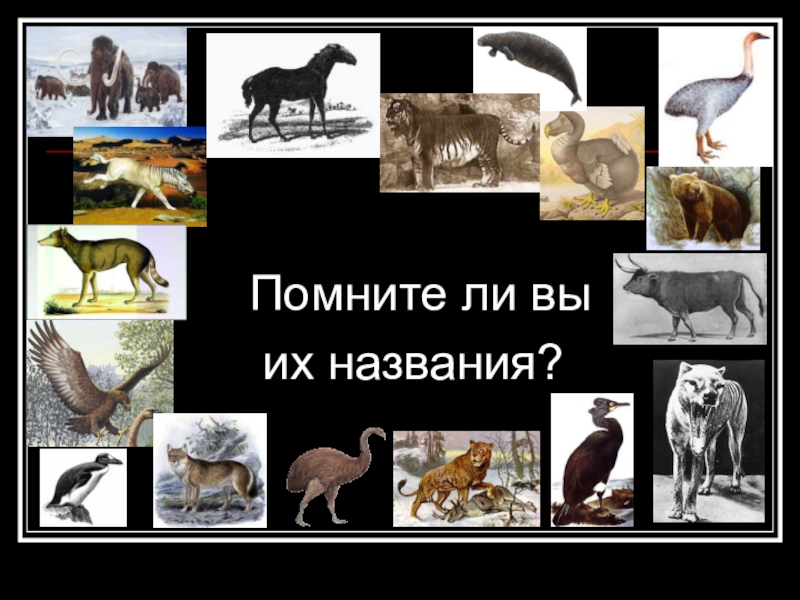 Помните ли вы
их названия?